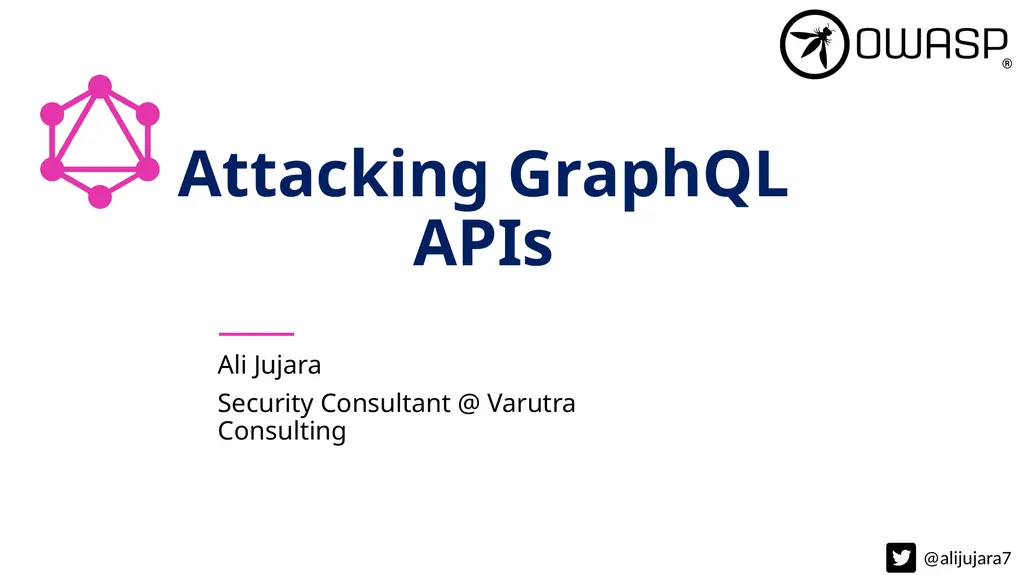 OWASP®

Attacking GraphQL APIs

Ali Jujara

Security Consultant @ Varutra Consulting

@alijujara7